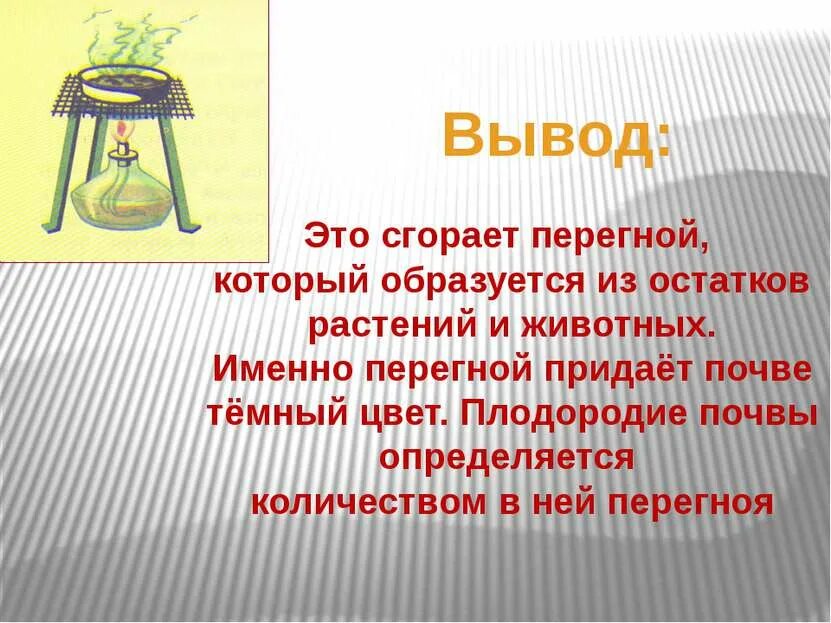 Вывод:

Это сгорает перегной, который образуется из остатков растений и животных. Именно перегной придаёт почве тёмный цвет. Плодородие почвы определяется количеством в ней перегноя